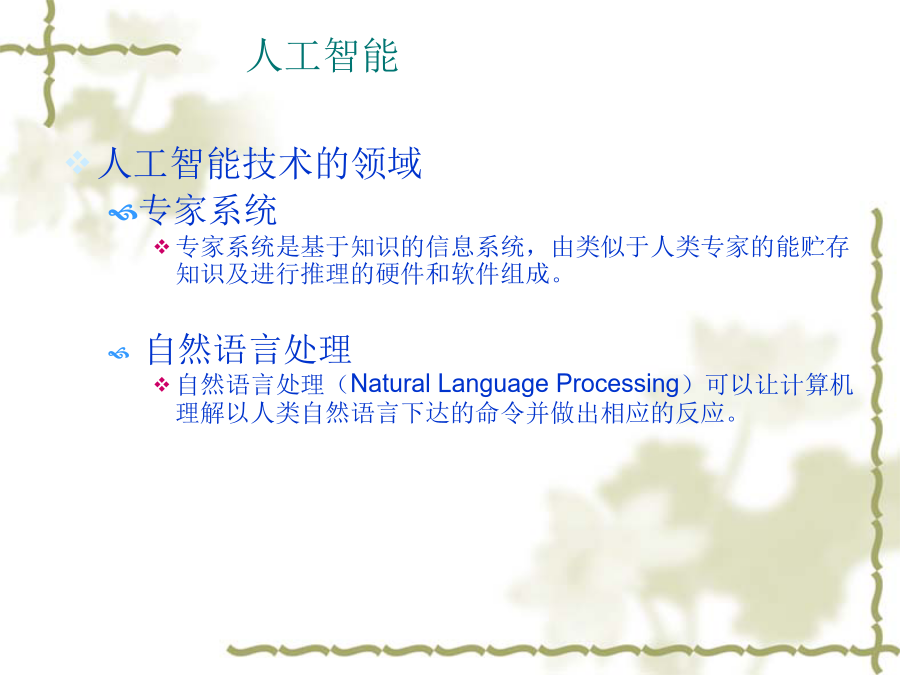 人工智能

人工智能技术的领域

专家系统

专家系统是基于知识的信息系统，由类似于人类专家的能贮存知识及进行推理的硬件和软件组成。

自然语言处理

自然语言处理（Natural Language Processing）可以让计算机理解以人类自然语言下达的命令并做出相应的反应。